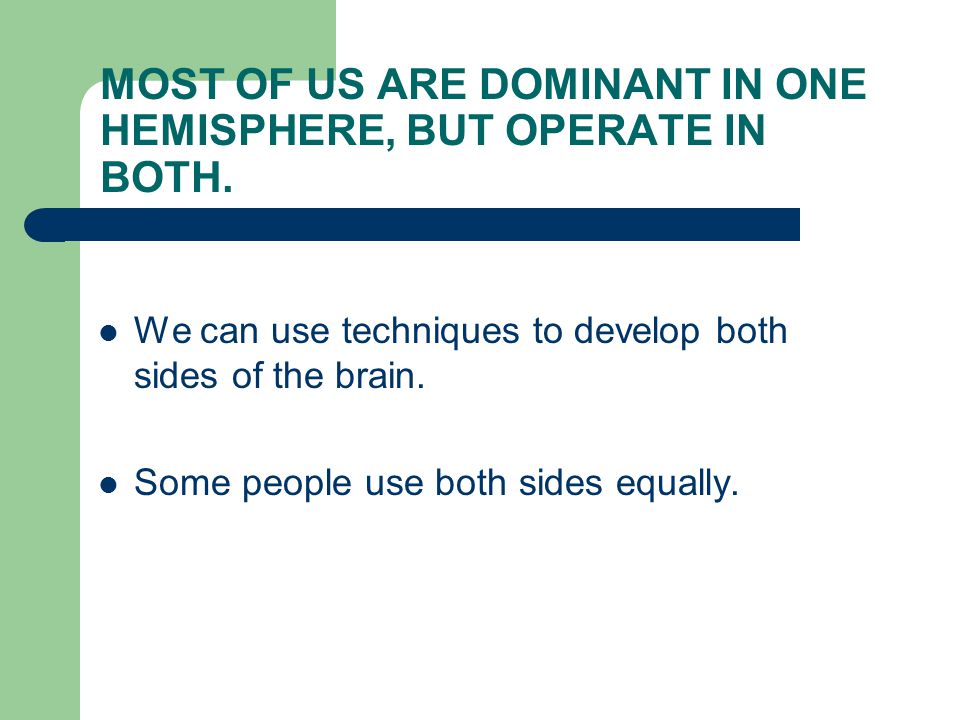 MOST OF US ARE DOMINANT IN ONE HEMISPHERE, BUT OPERATE IN BOTH.

- We can use techniques to develop both sides of the brain.

- Some people use both sides equally.